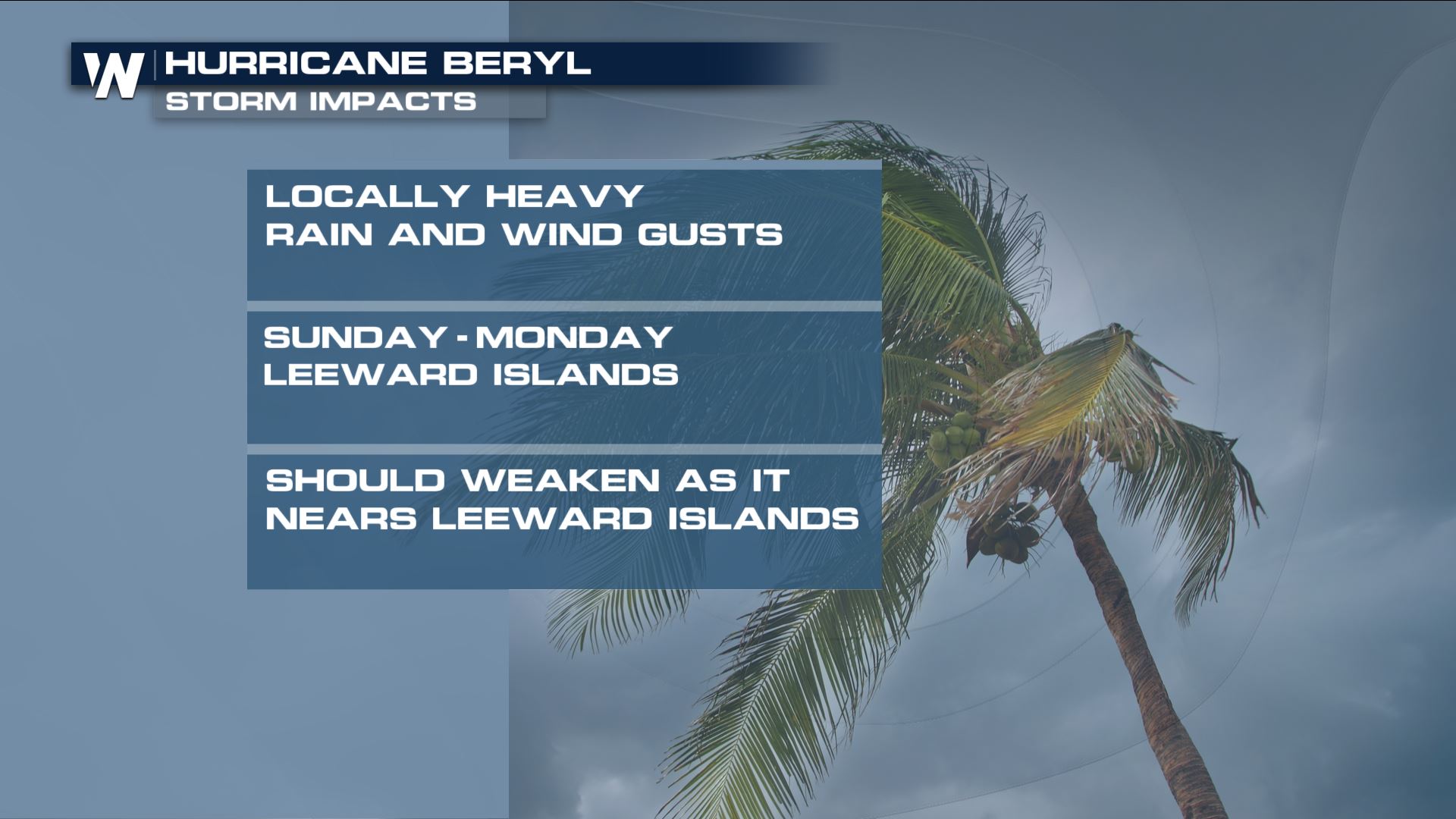 W HURRICANE BERYL
STORM IMPACTS

LOCALLY HEAVY RAIN AND WIND GUSTS

SUNDAY - MONDAY LEEWARD ISLANDS

SHOULD WEAKEN AS IT NEARS LEEWARD ISLANDS